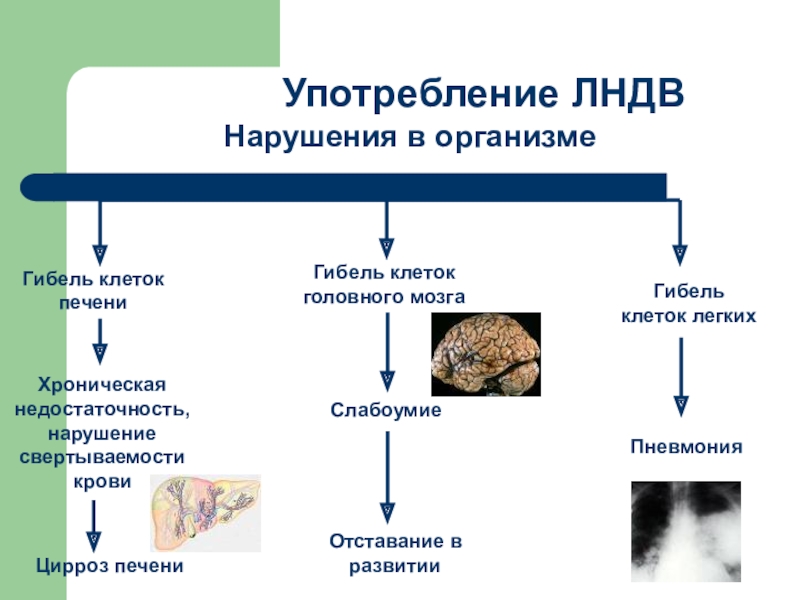 Употребление ЛНДВ

Нарушения в организме

Гибель клеток печени

Хроническая недостаточность, нарушение свертываемости крови

Цирроз печени

Гибель клеток головного мозга

Слабоумие

Отставание в развитии

Гибель клеток легких

Пневмония